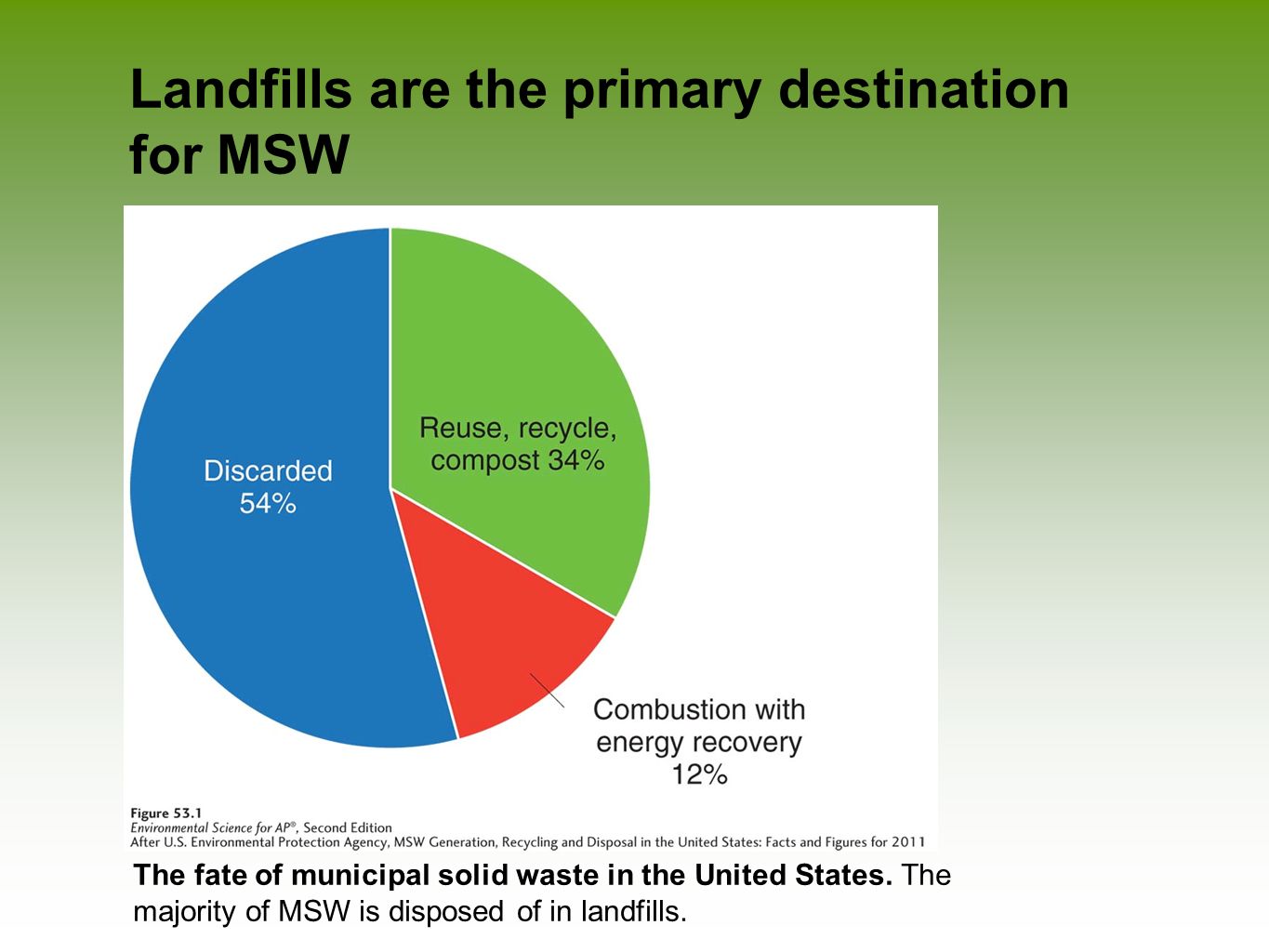 Landfills are the primary destination for MSW

Discarded 54%

Reuse, recycle, compost 34%

Combustion with energy recovery 12%

Figure 53.1
Environmental Science for AP®, Second Edition
After U.S. Environmental Protection Agency, MSW Generation, Recycling and Disposal in the United States: Facts and Figures for 2011

The fate of municipal solid waste in the United States. The majority of MSW is disposed of in landfills.